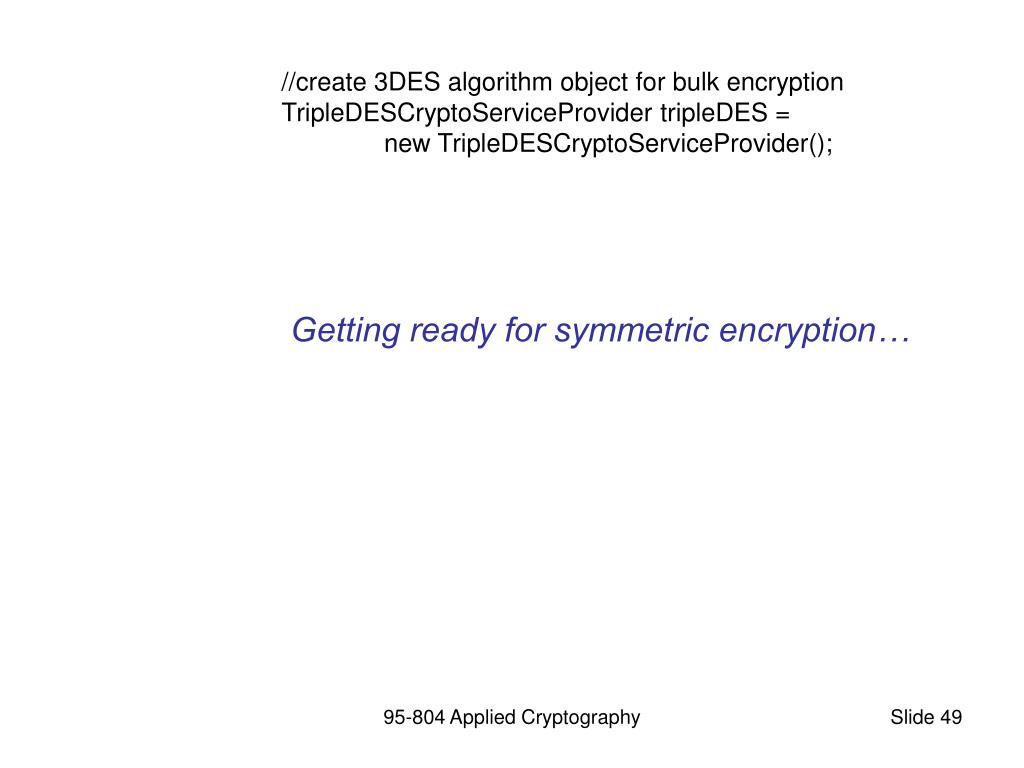 //create 3DES algorithm object for bulk encryption
TripleDESCryptoServiceProvider tripleDES =
new TripleDESCryptoServiceProvider();

Getting ready for symmetric encryption…

95-804 Applied Cryptography

Slide 49